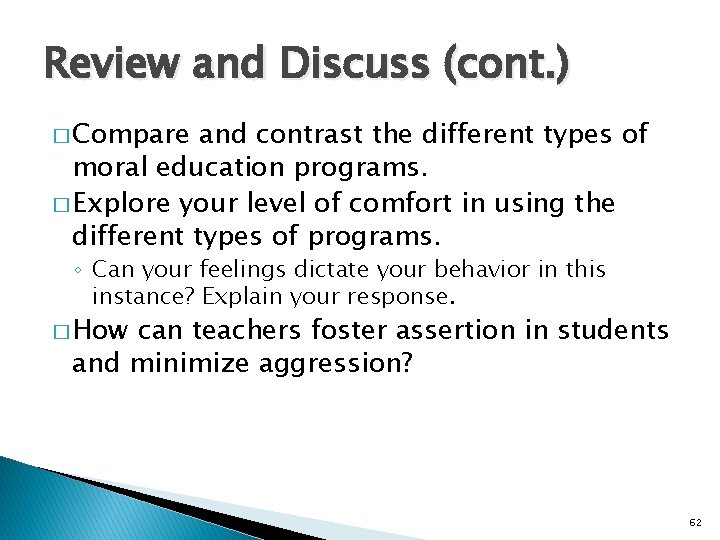 Review and Discuss (cont.)

□ Compare and contrast the different types of moral education programs.

□ Explore your level of comfort in using the different types of programs.

◦ Can your feelings dictate your behavior in this instance? Explain your response.

□ How can teachers foster assertion in students and minimize aggression?

62